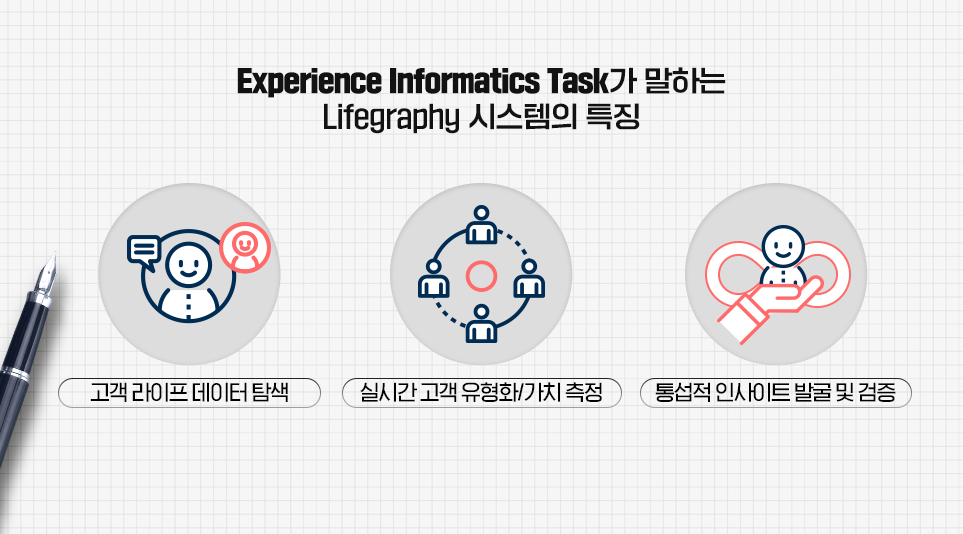 Experience Informatics Task가 말하는
Lifegraphy 시스템의 특징

고객 라이프 데이터 탐색

실시간 고객 유형화/가치 측정

통섭적 인사이트 발굴 및 검증